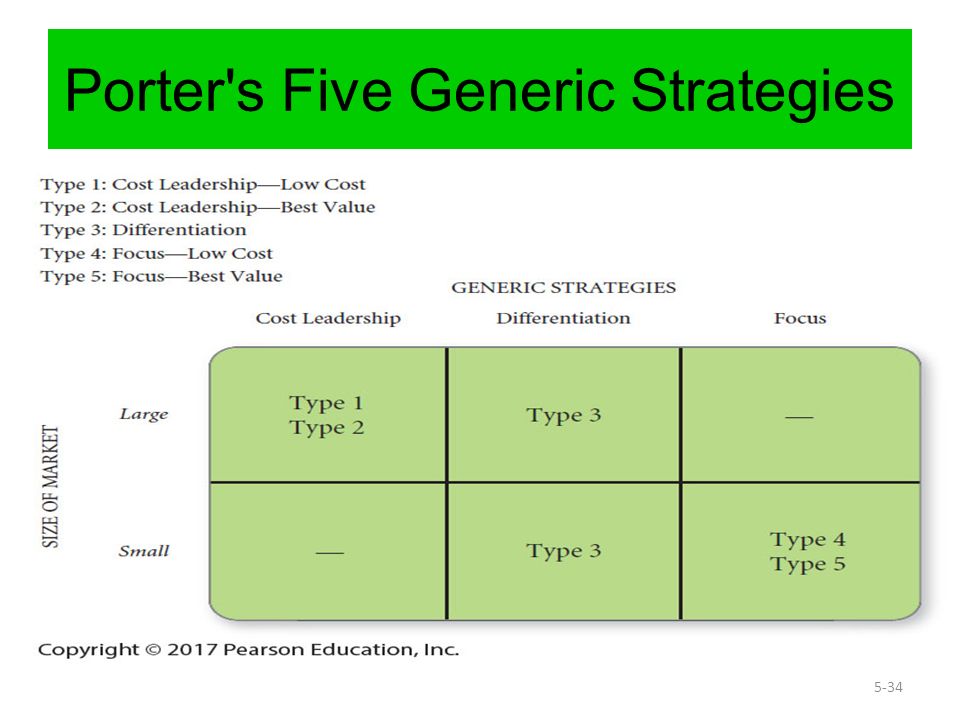 Porter's Five Generic Strategies

Type 1: Cost Leadership—Low Cost
Type 2: Cost Leadership—Best Value
Type 3: Differentiation
Type 4: Focus—Low Cost
Type 5: Focus—Best Value

GENERIC STRATEGIES

SIZE OF MARKET

| | Cost Leadership | Differentiation | Focus |
|---|---|---|---|
| Large | Type 1 Type 2 | Type 3 | — |
| Small | — | Type 3 | Type 4 Type 5 |

Copyright © 2017 Pearson Education, Inc.

5-34